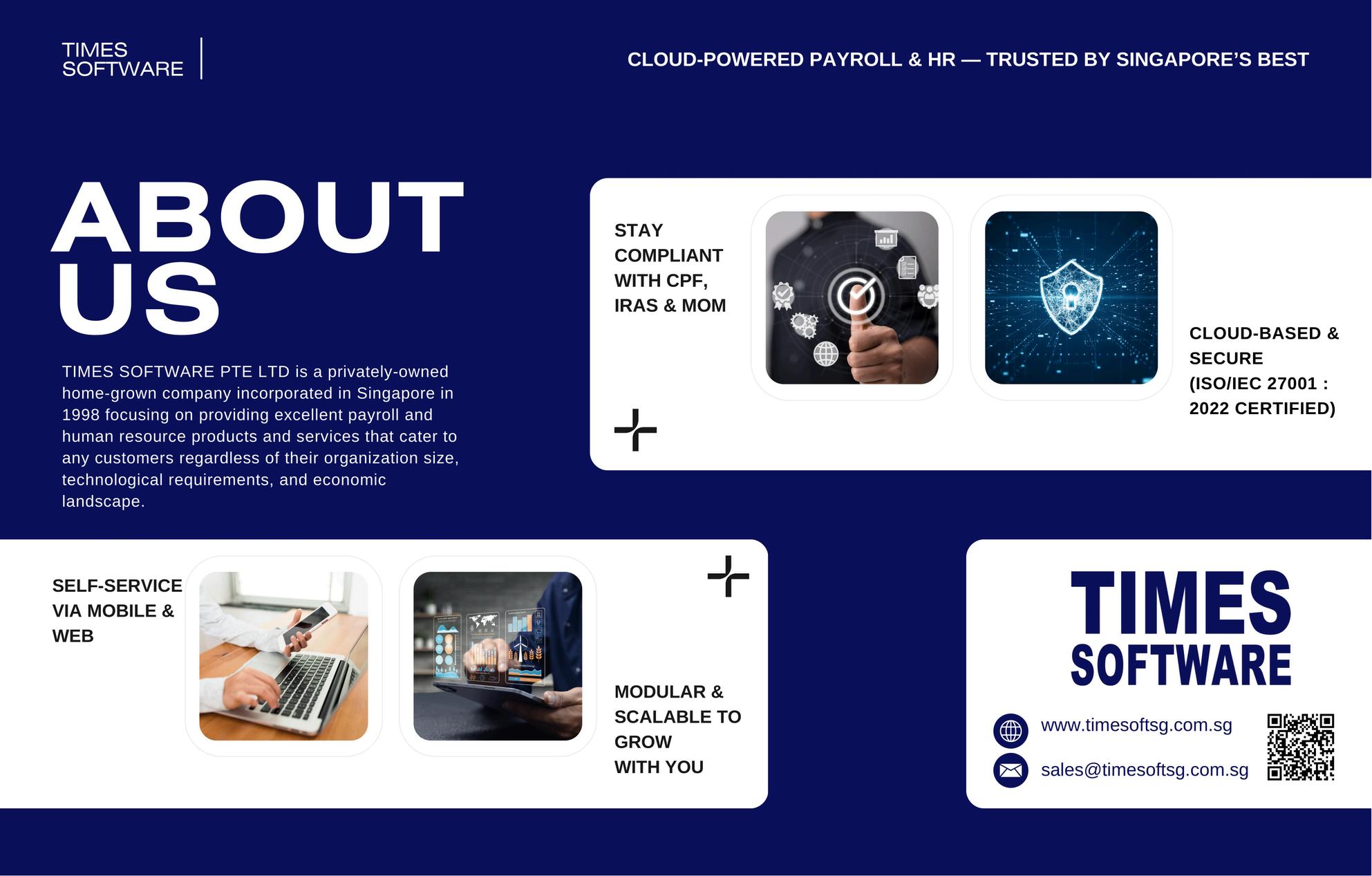 TIMES SOFTWARE

CLOUD-POWERED PAYROLL & HR — TRUSTED BY SINGAPORE'S BEST

ABOUT US

TIMES SOFTWARE PTE LTD is a privately-owned home-grown company incorporated in Singapore in 1998 focusing on providing excellent payroll and human resource products and services that cater to any customers regardless of their organization size, technological requirements, and economic landscape.

STAY COMPLIANT WITH CPF, IRAS & MOM

CLOUD-BASED & SECURE (ISO/IEC 27001 : 2022 CERTIFIED)

SELF-SERVICE VIA MOBILE & WEB

MODULAR & SCALABLE TO GROW WITH YOU

TIMES SOFTWARE

www.timesoftsg.com.sg

sales@timesoftsg.com.sg